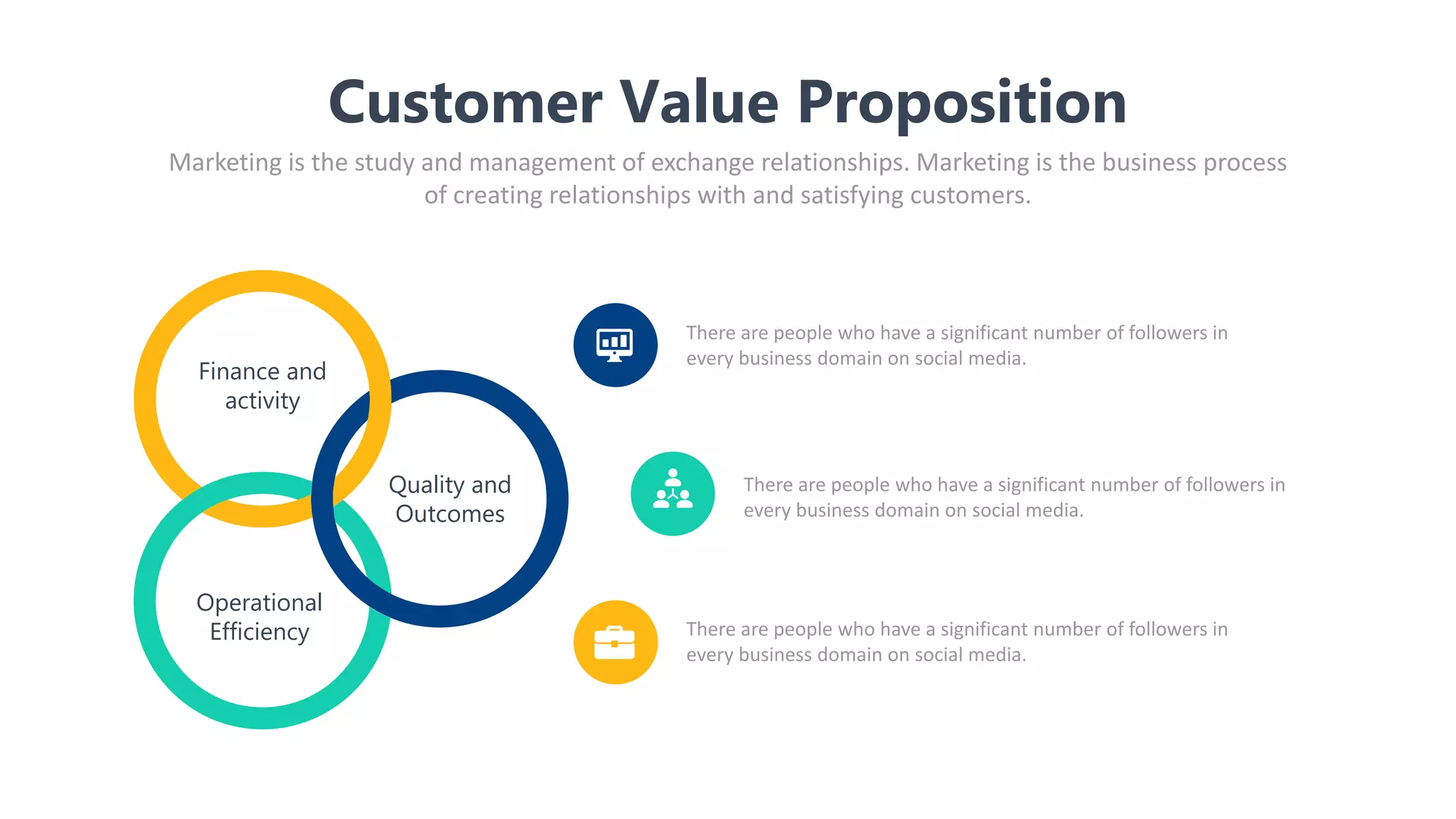 Customer Value Proposition

Marketing is the study and management of exchange relationships. Marketing is the business process of creating relationships with and satisfying customers.

Finance and activity

Quality and Outcomes

Operational Efficiency

There are people who have a significant number of followers in every business domain on social media.

There are people who have a significant number of followers in every business domain on social media.

There are people who have a significant number of followers in every business domain on social media.